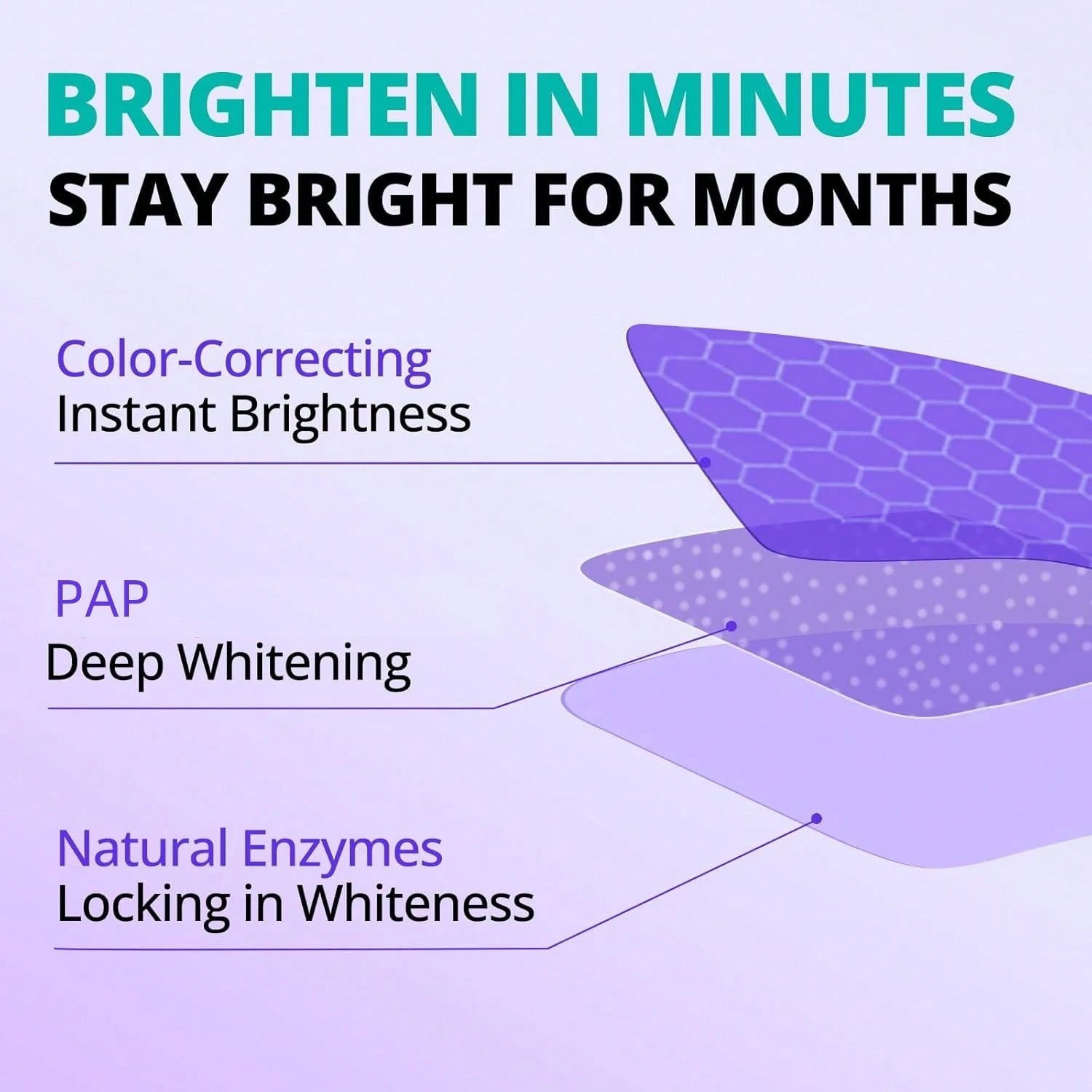 BRIGHTEN IN MINUTES
STAY BRIGHT FOR MONTHS

Color-Correcting
Instant Brightness

PAP
Deep Whitening

Natural Enzymes
Locking in Whiteness